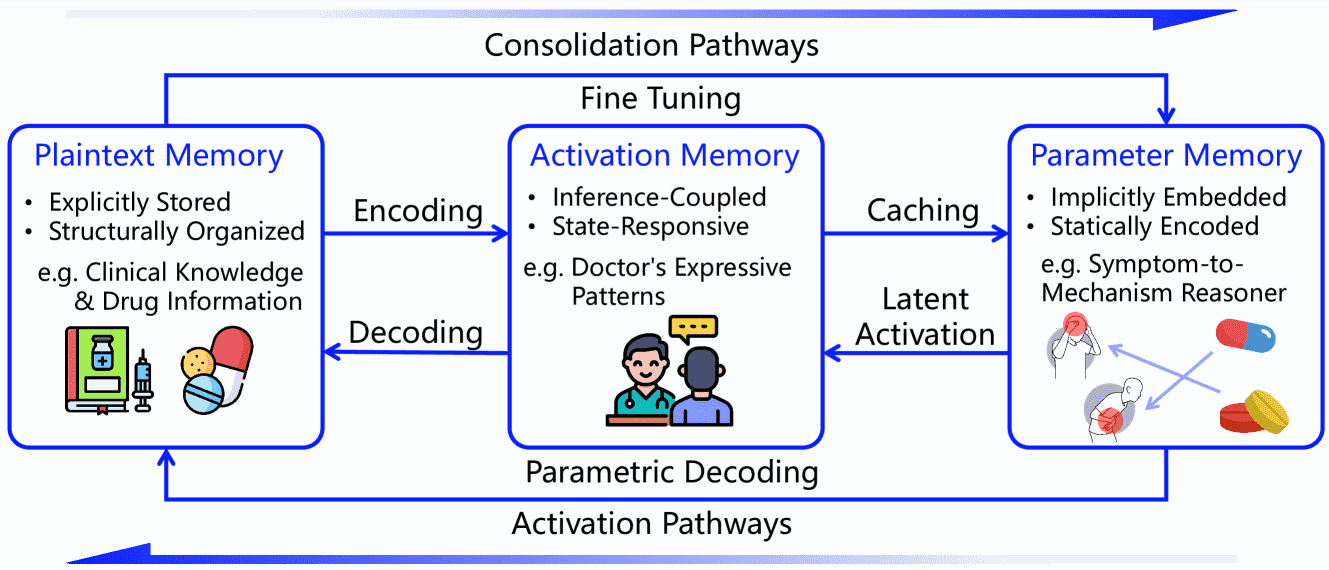 Consolidation Pathways

Fine Tuning

Plaintext Memory
• Explicitly Stored
• Structurally Organized
e.g. Clinical Knowledge & Drug Information

Encoding

Decoding

Activation Memory
• Inference-Coupled
• State-Responsive
e.g. Doctor's Expressive Patterns

Caching

Latent Activation

Parameter Memory
• Implicitly Embedded
• Statically Encoded
e.g. Symptom-to-Mechanism Reasoner

Parametric Decoding

Activation Pathways